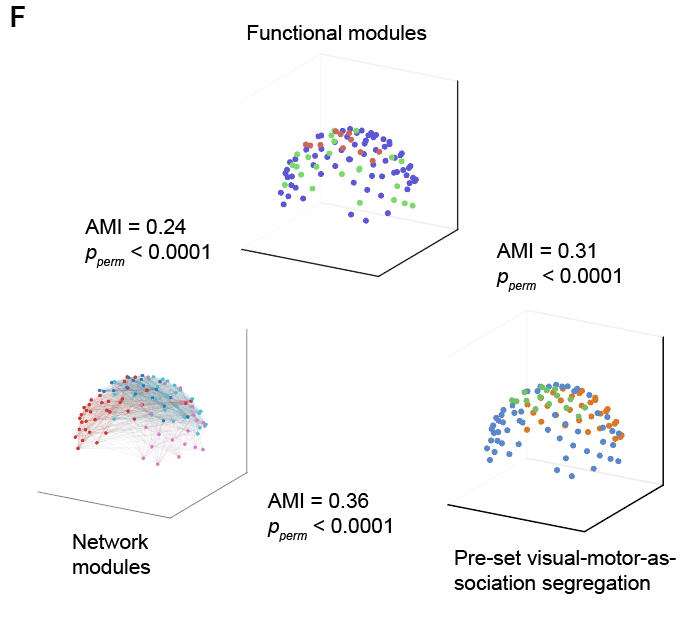 F

Functional modules

AMI = 0.24
$p_{perm}$ < 0.0001

AMI = 0.31
$p_{perm}$ < 0.0001

AMI = 0.36
$p_{perm}$ < 0.0001

Network modules

Pre-set visual-motor-association segregation